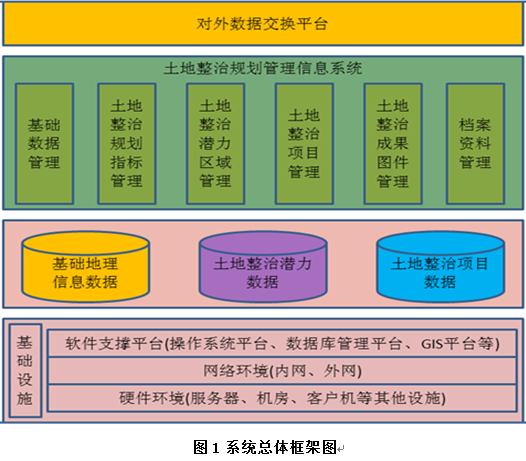 对外数据交换平台

土地整治规划管理信息系统

基础数据管理

土地整治规划指标管理

土地整治潜力区域管理

土地整治项目管理

土地整治成果图件管理

档案资料管理

基础地理信息数据

土地整治潜力数据

土地整治项目数据

基础设施

软件支撑平台(操作系统平台、数据库管理平台、GIS平台等)

网络环境(内网、外网)

硬件环境(服务器、机房、客户机等其他设施)

图 1 系统总体框架图